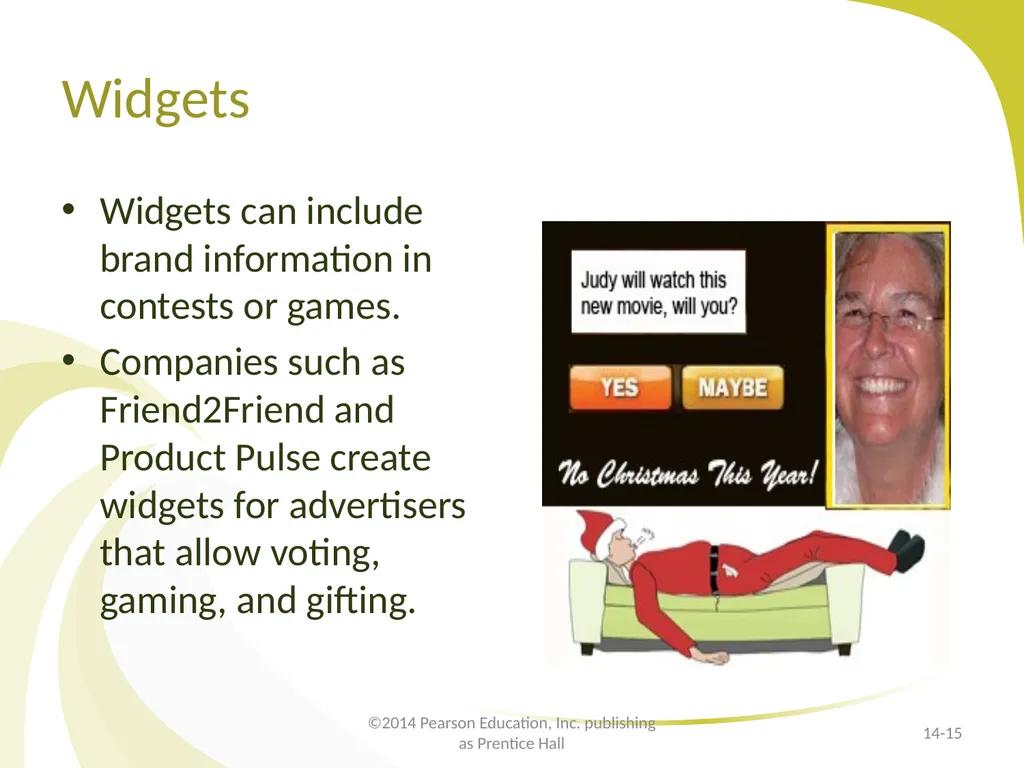 Widgets

• Widgets can include brand information in contests or games.
• Companies such as Friend2Friend and Product Pulse create widgets for advertisers that allow voting, gaming, and gifting.

Judy will watch this new movie, will you?

YES

MAYBE

No Christmas This Year!

©2014 Pearson Education, Inc. publishing as Prentice Hall

14-15